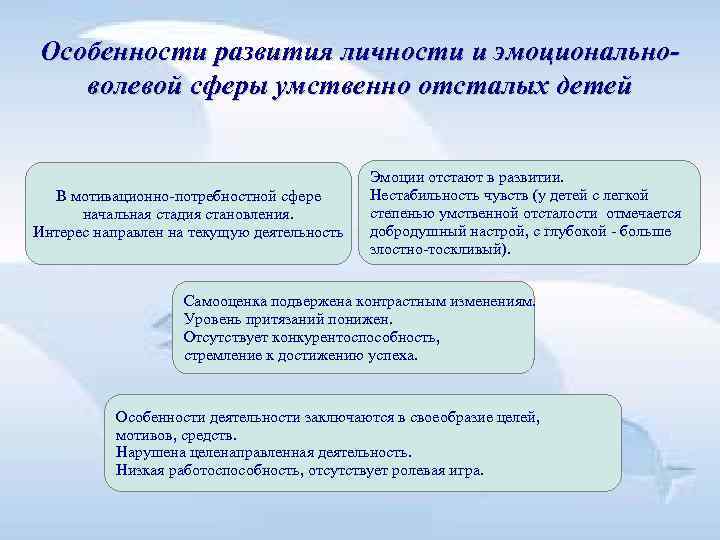 Особенности развития личности и эмоционально-волевой сферы умственно отсталых детей

В мотивационно-потребностной сфере начальная стадия становления.
Интерес направлен на текущую деятельность

Эмоции отстают в развитии.
Нестабильность чувств (у детей с легкой степенью умственной отсталости отмечается добродушный настрой, с глубокой - больше злостно-тоскливый).

Самооценка подвержена контрастным изменениям.
Уровень притязаний понижен.
Отсутствует конкурентоспособность, стремление к достижению успеха.

Особенности деятельности заключаются в своеобразие целей, мотивов, средств.
Нарушена целенаправленная деятельность.
Низкая работоспособность, отсутствует ролевая игра.